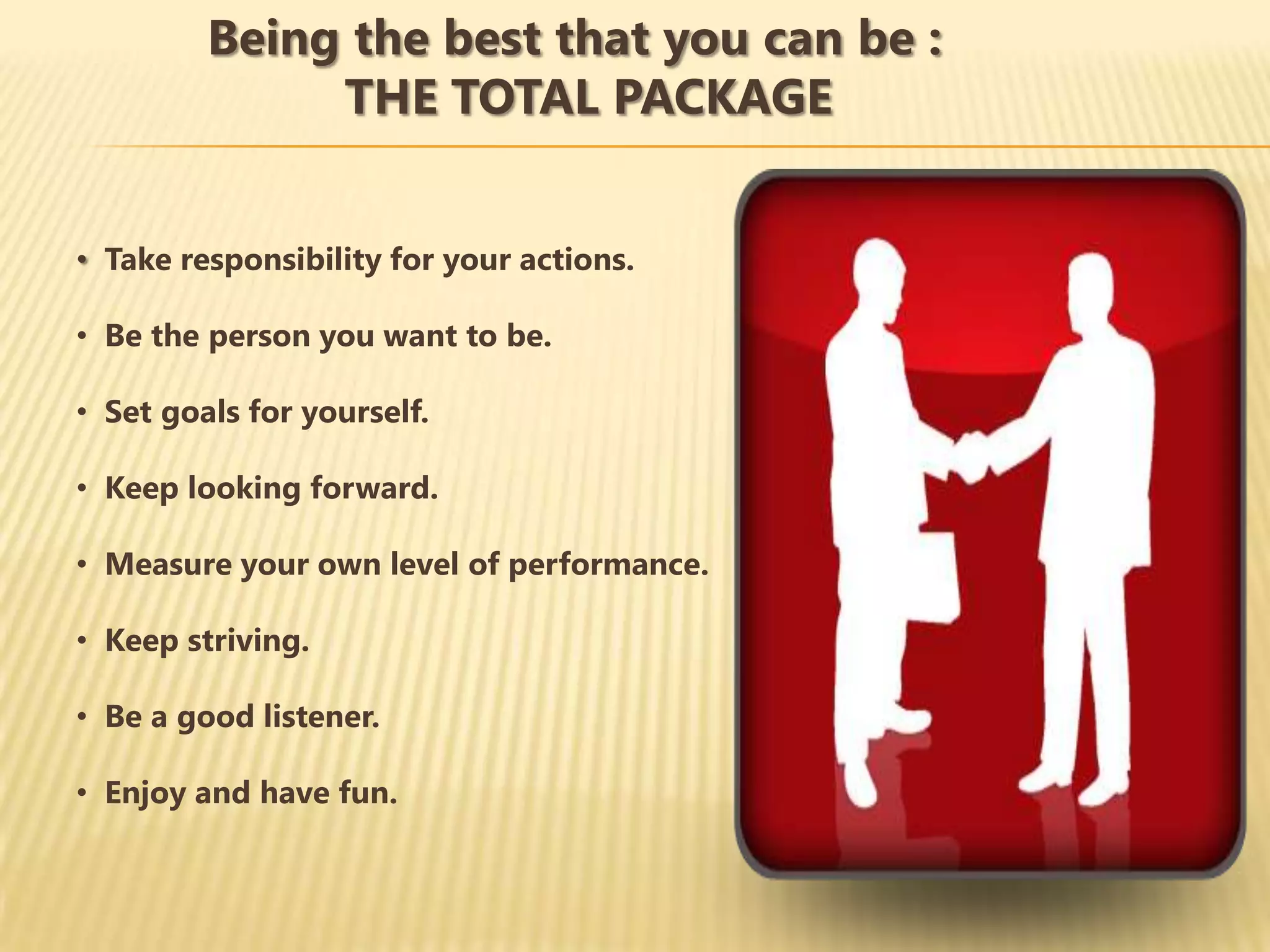 Being the best that you can be :
THE TOTAL PACKAGE

• Take responsibility for your actions.
• Be the person you want to be.
• Set goals for yourself.
• Keep looking forward.
• Measure your own level of performance.
• Keep striving.
• Be a good listener.
• Enjoy and have fun.